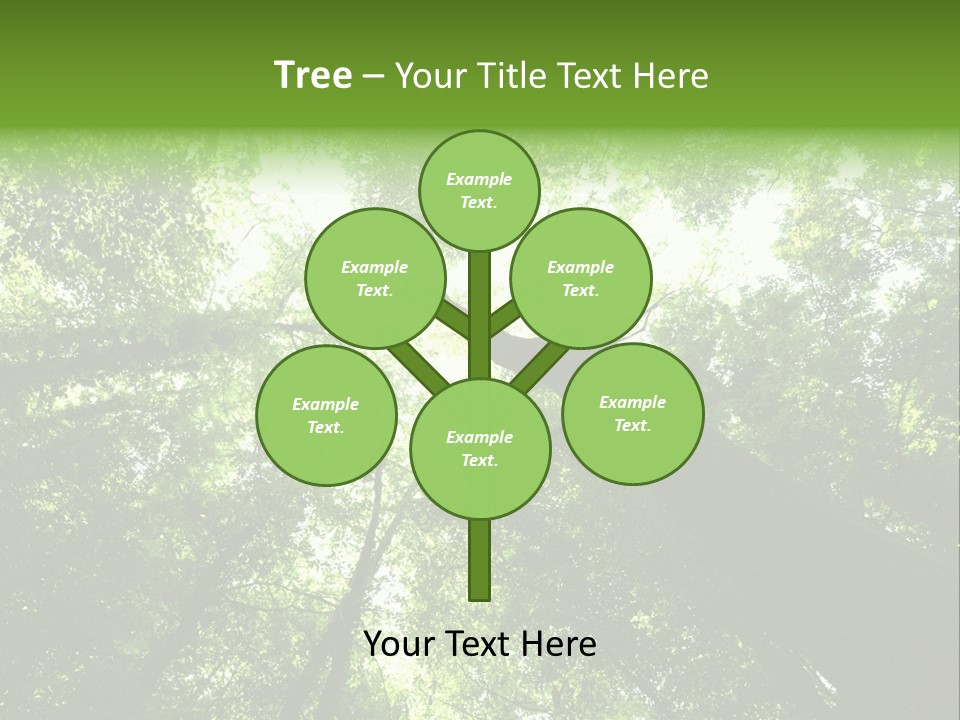 Tree – Your Title Text Here

Example Text.

Example Text.

Example Text.

Example Text.

Example Text.

Example Text.

Your Text Here